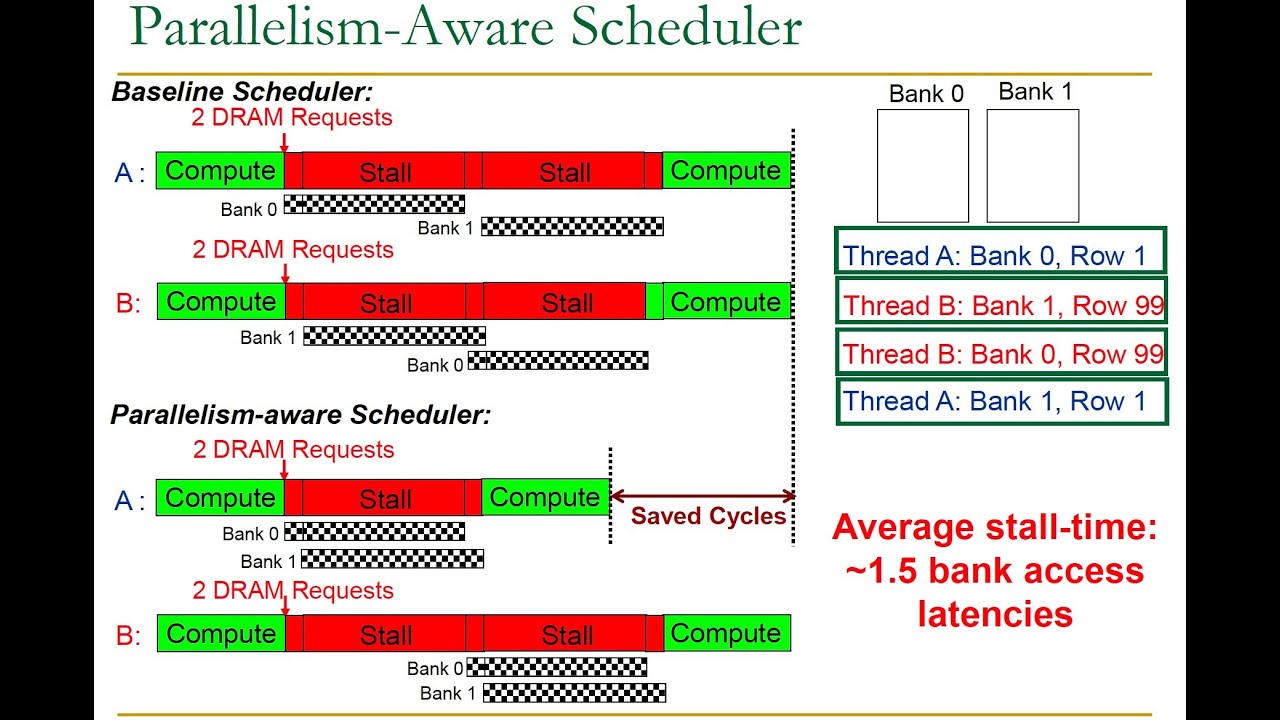 Parallelism-Aware Scheduler

Baseline Scheduler:

2 DRAM Requests

A : Compute Stall Stall Compute

Bank 0

Bank 1

2 DRAM Requests

B: Compute Stall Stall Compute

Bank 1

Bank 0

Parallelism-aware Scheduler:

2 DRAM Requests

A : Compute Stall Compute

Saved Cycles

Bank 0

Bank 1

2 DRAM Requests

B: Compute Stall Stall Compute

Bank 0

Bank 1

Bank 0 Bank 1

Thread A: Bank 0, Row 1

Thread B: Bank 1, Row 99

Thread B: Bank 0, Row 99

Thread A: Bank 1, Row 1

Average stall-time: ~1.5 bank access latencies